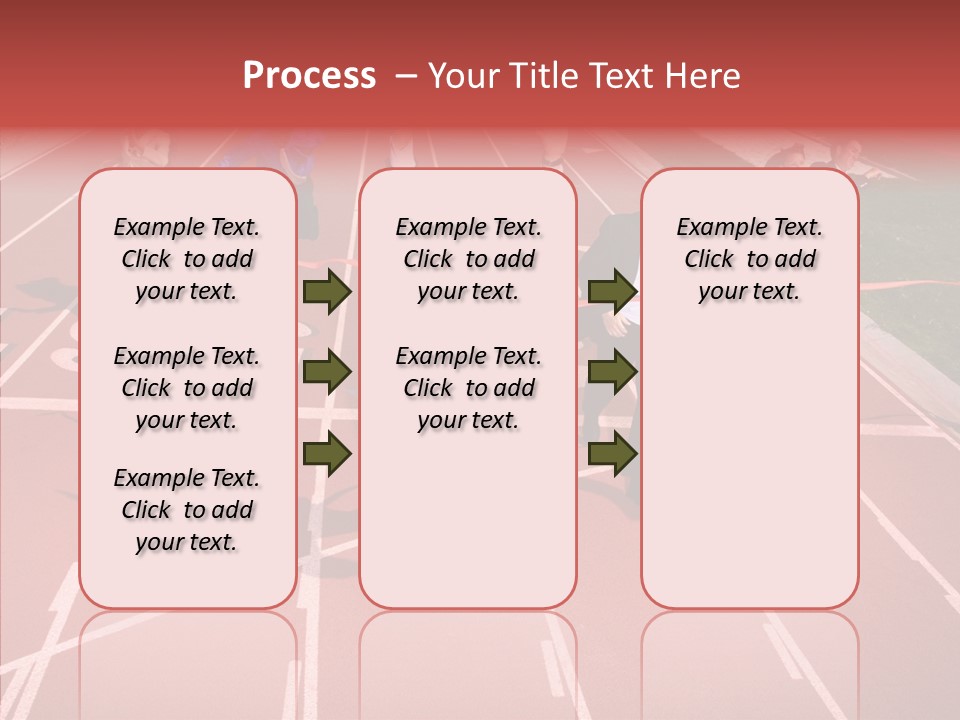 Process – Your Title Text Here

Example Text. Click to add your text.

Example Text. Click to add your text.

Example Text. Click to add your text.

Example Text. Click to add your text.

Example Text. Click to add your text.

Example Text. Click to add your text.